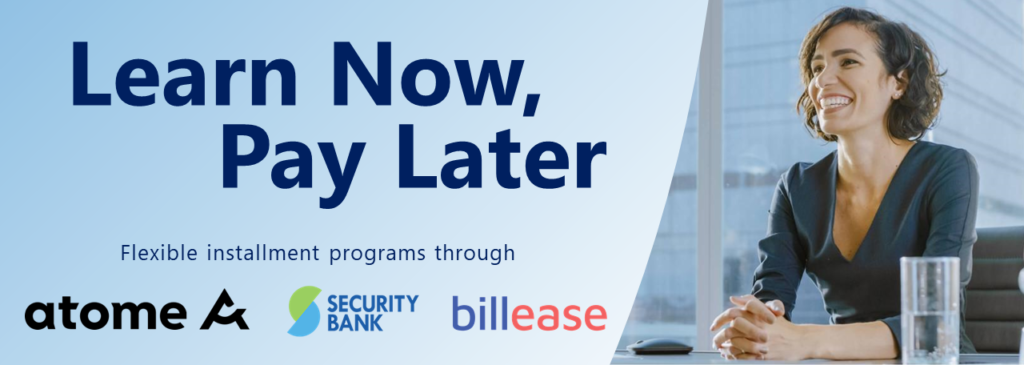 Learn Now, Pay Later

Flexible installment programs through

atome

SECURITY BANK

billease